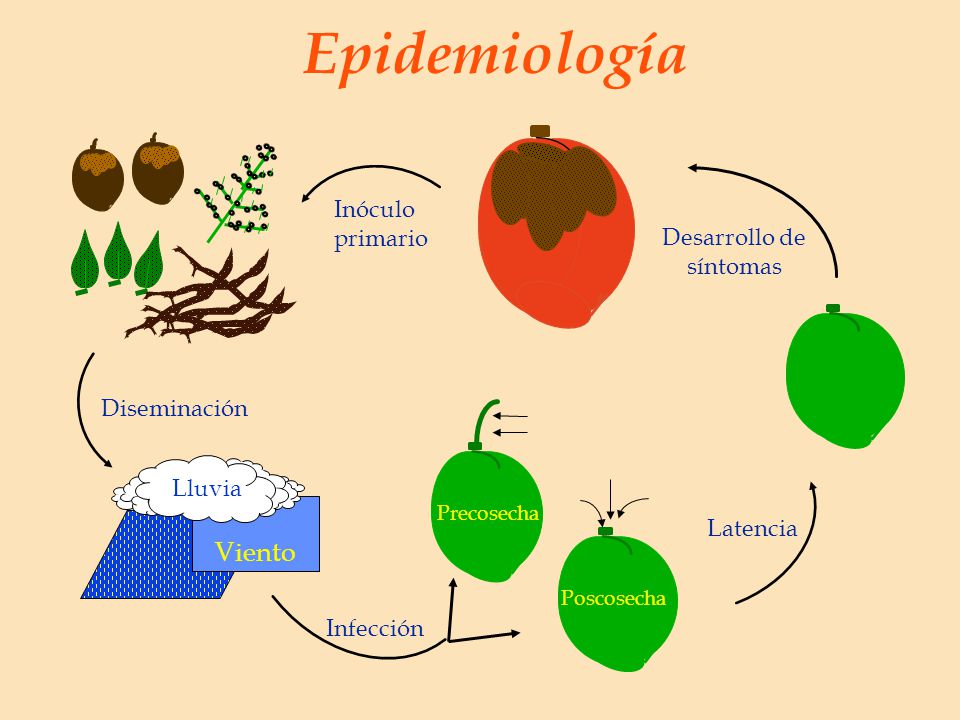 Epidemiología

Inóculo primario

Desarrollo de síntomas

Diseminación

Lluvia

Viento

Precosecha

Poscosecha

Latencia

Infección